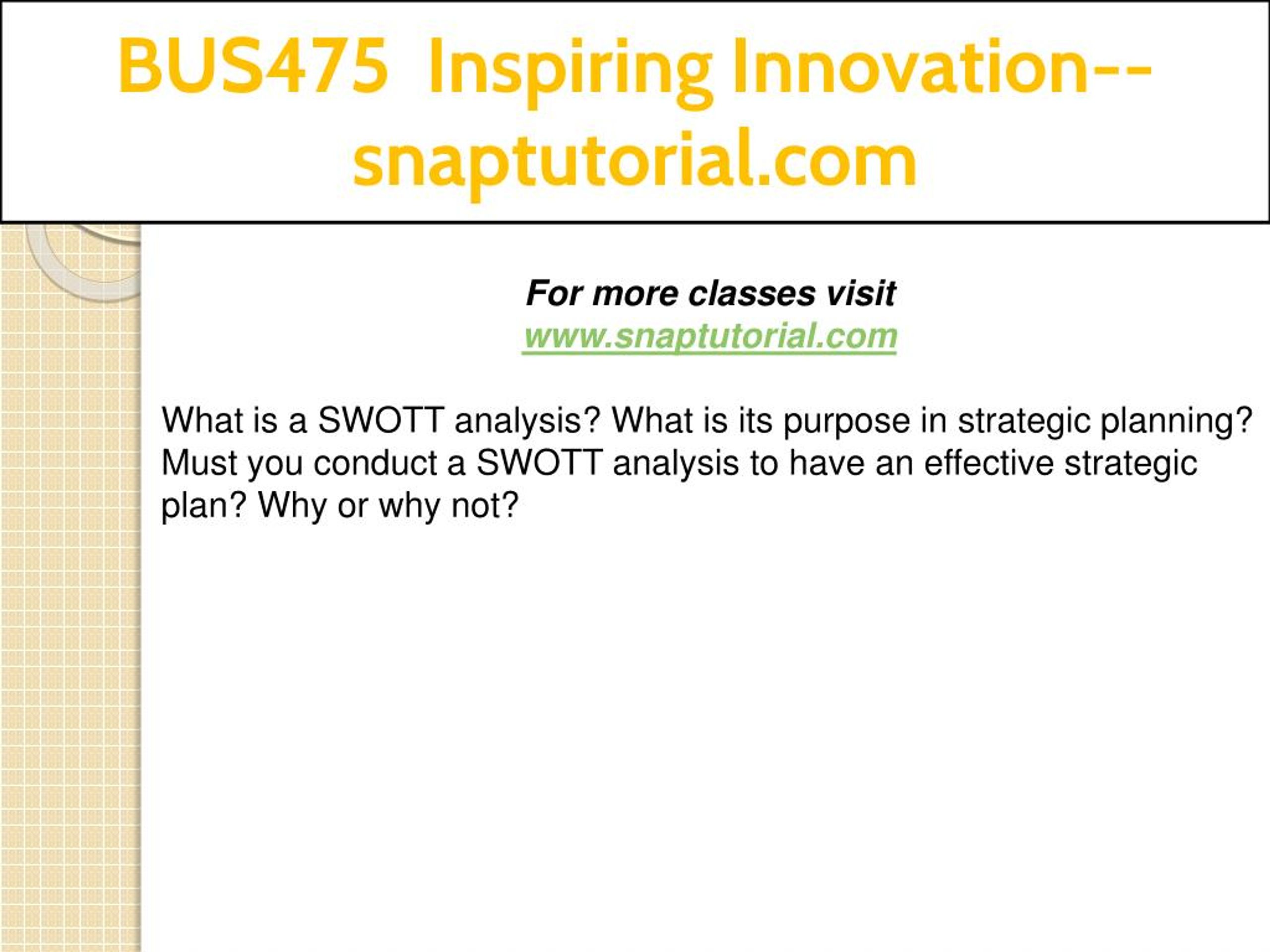 BUS475 Inspiring Innovation--snaptutorial.com

For more classes visit
www.snaptutorial.com

What is a SWOTT analysis? What is its purpose in strategic planning? Must you conduct a SWOTT analysis to have an effective strategic plan? Why or why not?